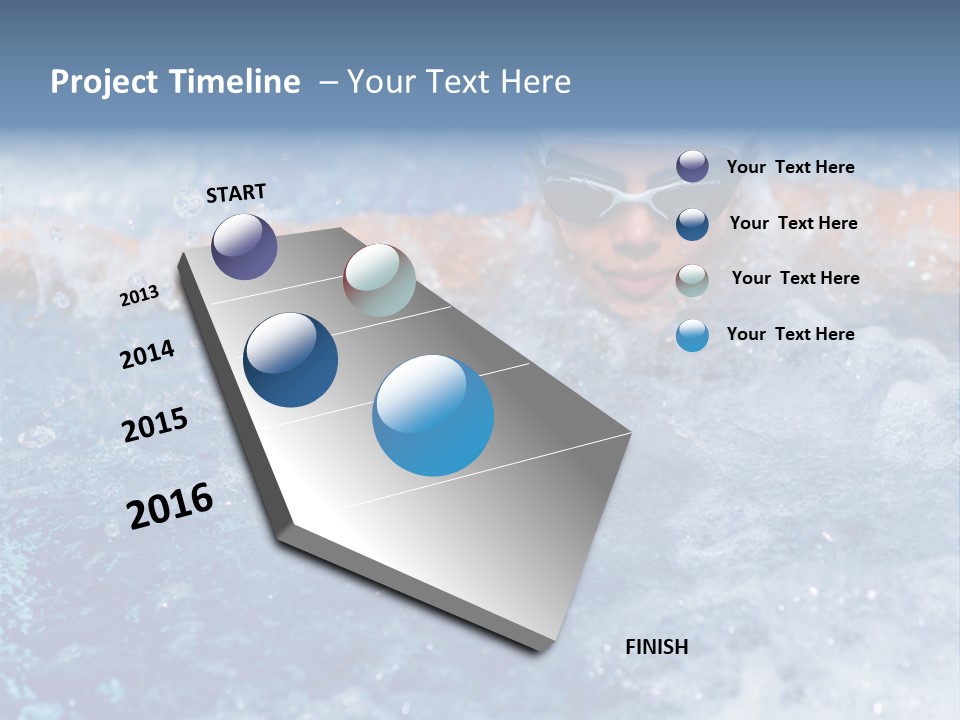 Project Timeline – Your Text Here

START

2013

2014

2015

2016

FINISH

Your Text Here

Your Text Here

Your Text Here

Your Text Here